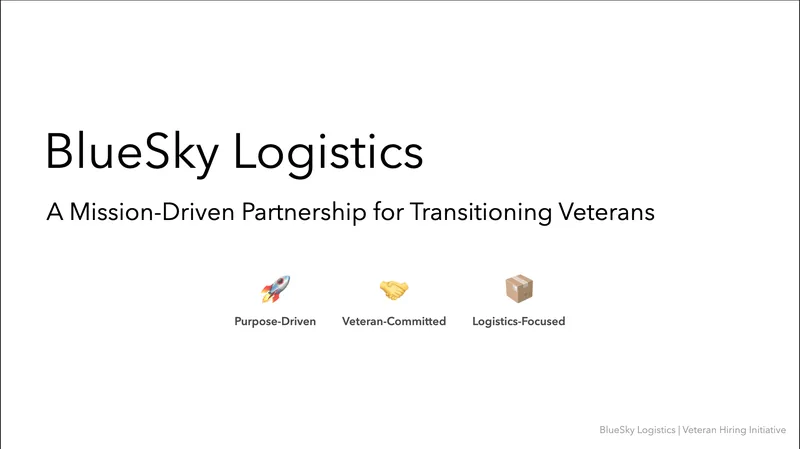 BlueSky Logistics

A Mission-Driven Partnership for Transitioning Veterans

🚀
Purpose-Driven

🤝
Veteran-Committed

📦
Logistics-Focused

BlueSky Logistics | Veteran Hiring Initiative